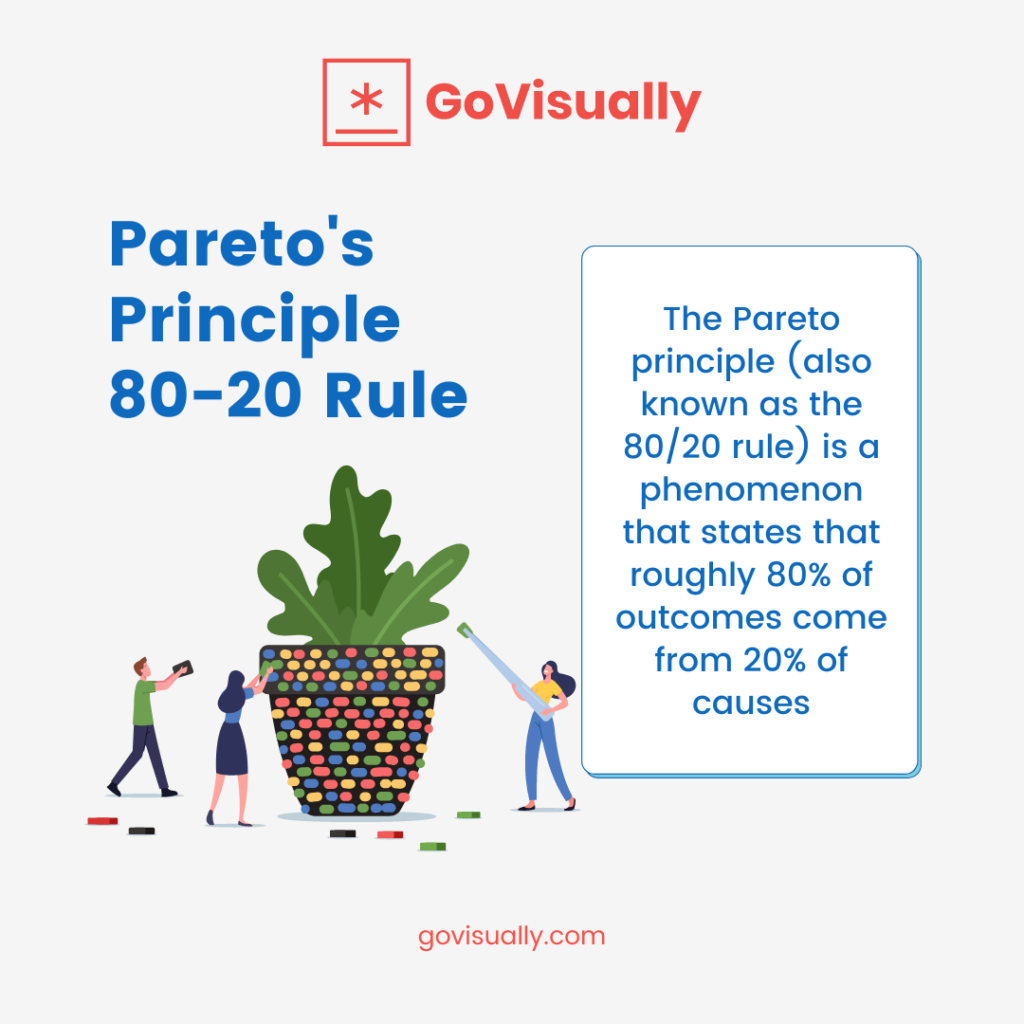 GoVisually

Pareto's Principle 80-20 Rule

The Pareto principle (also known as the 80/20 rule) is a phenomenon that states that roughly 80% of outcomes come from 20% of causes

govisually.com